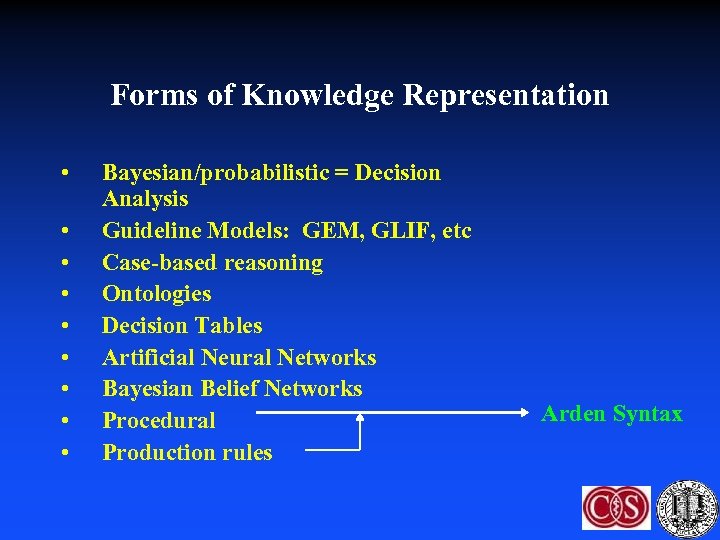 Forms of Knowledge Representation

• Bayesian/probabilistic = Decision Analysis
• Guideline Models: GEM, GLIF, etc
• Case-based reasoning
• Ontologies
• Decision Tables
• Artificial Neural Networks
• Bayesian Belief Networks
• Procedural
• Production rules

Arden Syntax

CS